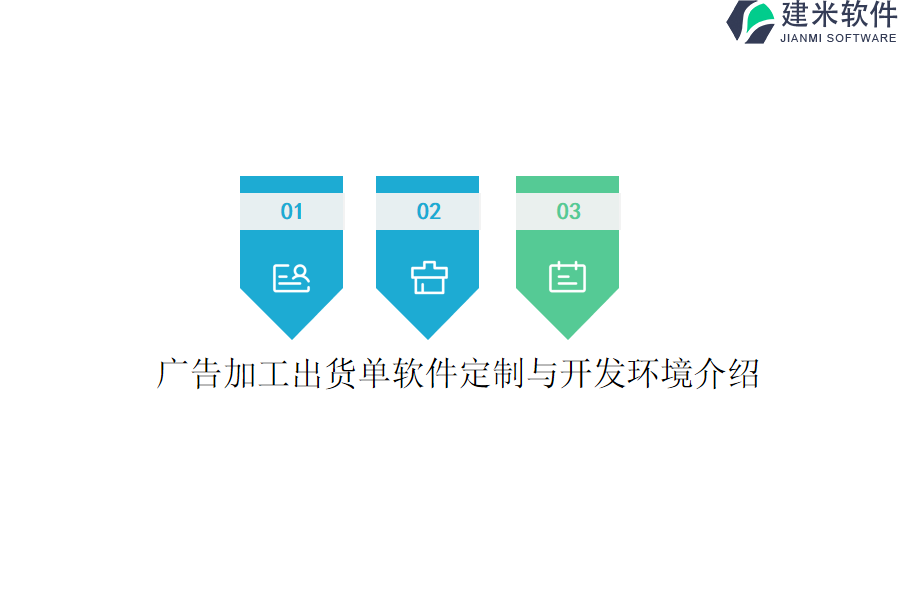 建米软件
JIANMI SOFTWARE

01

02

03

广告加工出货单软件定制与开发环境介绍